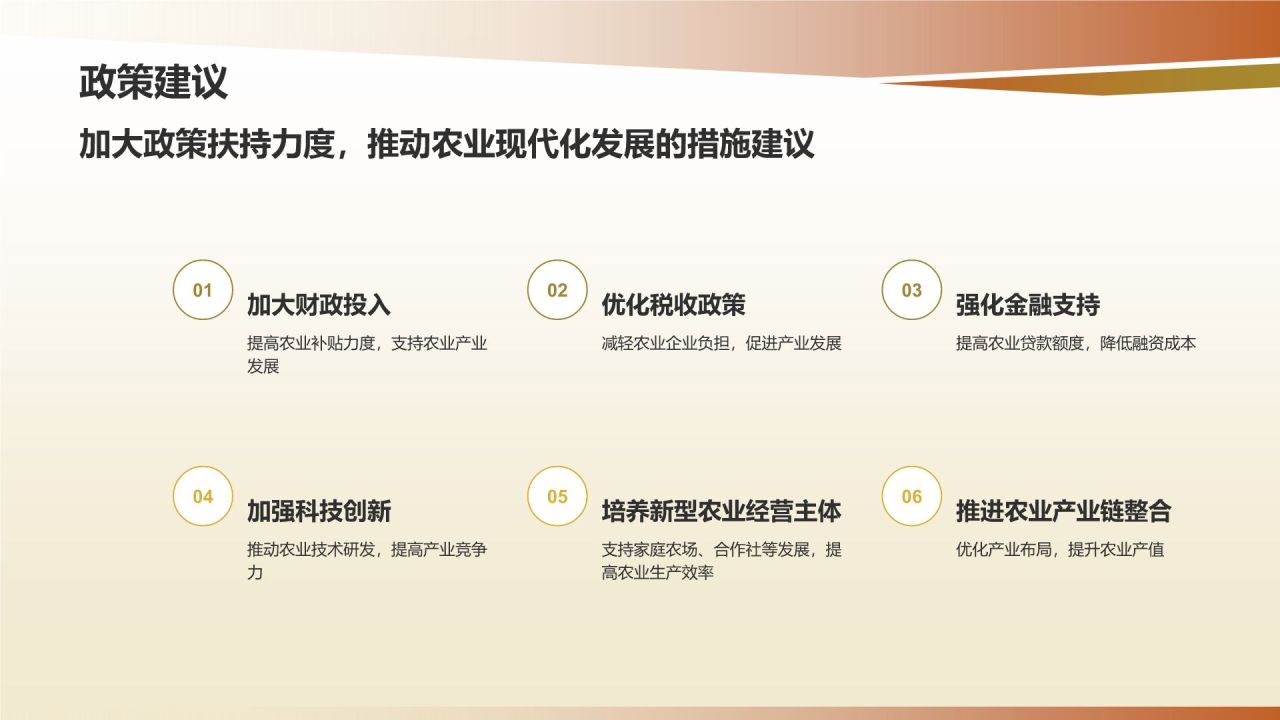 政策建议

加大政策扶持力度，推动农业现代化发展的措施建议

01
加大财政投入
提高农业补贴力度，支持农业产业发展

02
优化税收政策
减轻农业企业负担，促进产业发展

03
强化金融支持
提高农业贷款额度，降低融资成本

04
加强科技创新
推动农业技术研发，提高产业竞争力

05
培养新型农业经营主体
支持家庭农场、合作社等发展，提高农业生产效率

06
推进农业产业链整合
优化产业布局，提升农业产值